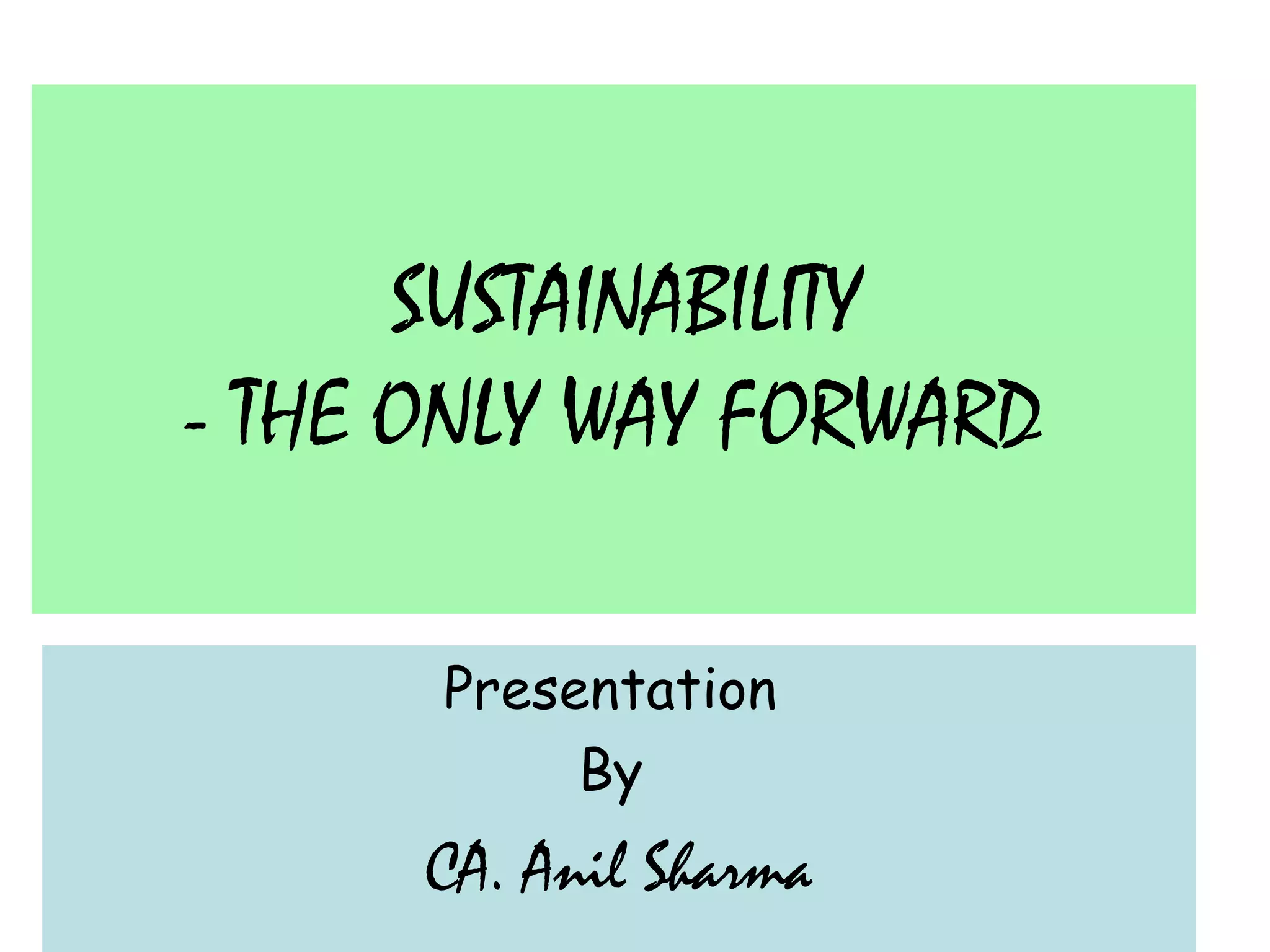 SUSTAINABILITY
- THE ONLY WAY FORWARD

Presentation
By
CA. Anil Sharma